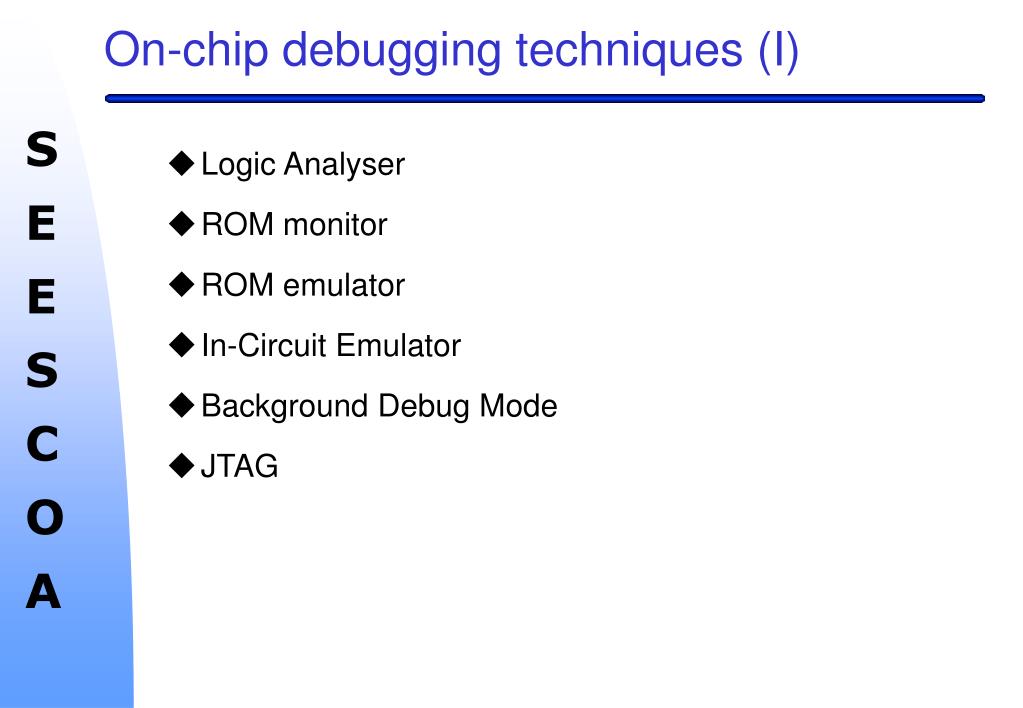 On-chip debugging techniques (I)

S
E
E
S
C
O
A

◆ Logic Analyser
◆ ROM monitor
◆ ROM emulator
◆ In-Circuit Emulator
◆ Background Debug Mode
◆ JTAG